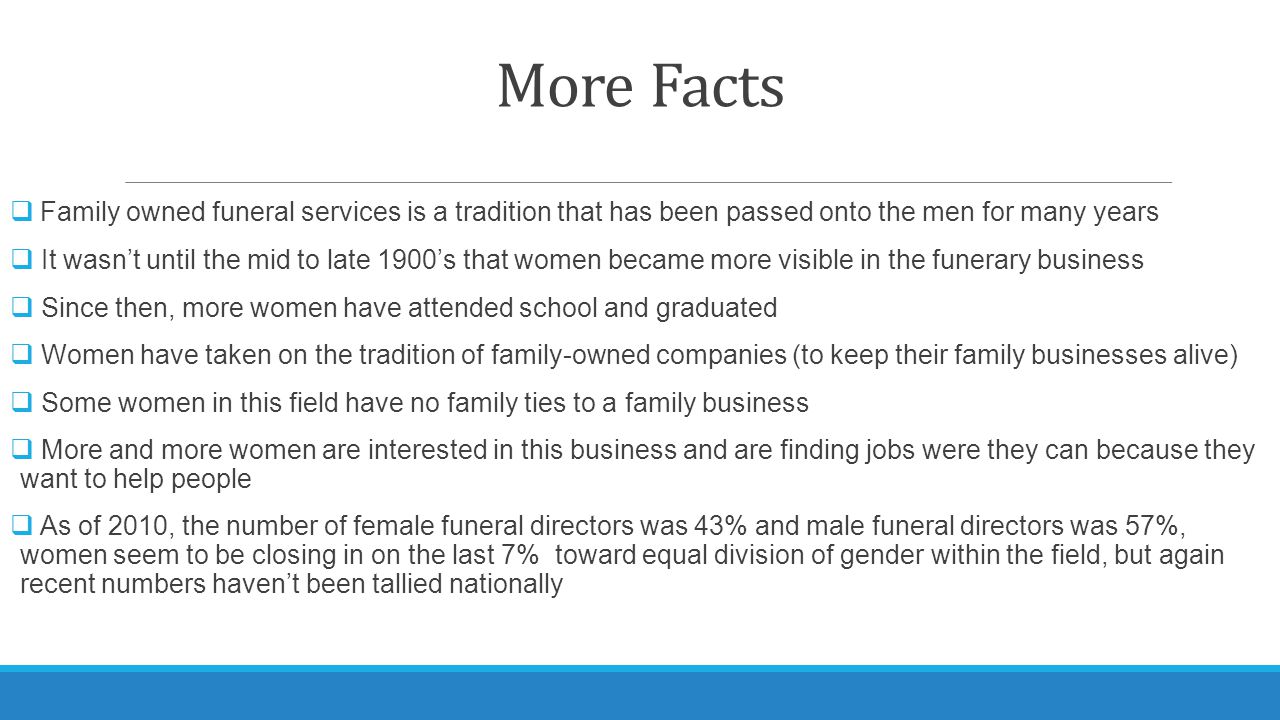 More Facts

❑ Family owned funeral services is a tradition that has been passed onto the men for many years

❑ It wasn't until the mid to late 1900's that women became more visible in the funerary business

❑ Since then, more women have attended school and graduated

❑ Women have taken on the tradition of family-owned companies (to keep their family businesses alive)

❑ Some women in this field have no family ties to a family business

❑ More and more women are interested in this business and are finding jobs were they can because they want to help people

❑ As of 2010, the number of female funeral directors was 43% and male funeral directors was 57%, women seem to be closing in on the last 7% toward equal division of gender within the field, but again recent numbers haven't been tallied nationally